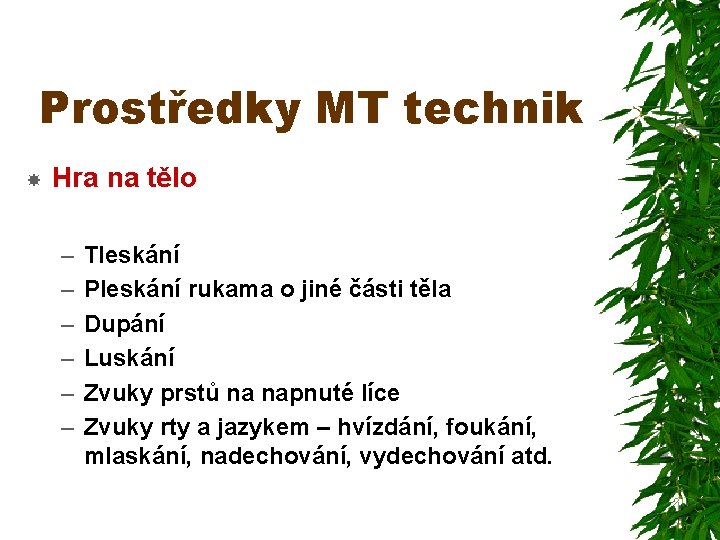 Prostředky MT technik

Hra na tělo

– Tleskání
– Pleskání rukama o jiné části těla
– Dupání
– Luskání
– Zvuky prstů na napnuté líce
– Zvuky rty a jazykem – hvízdání, foukání, mlaskání, nadechování, vydechování atd.